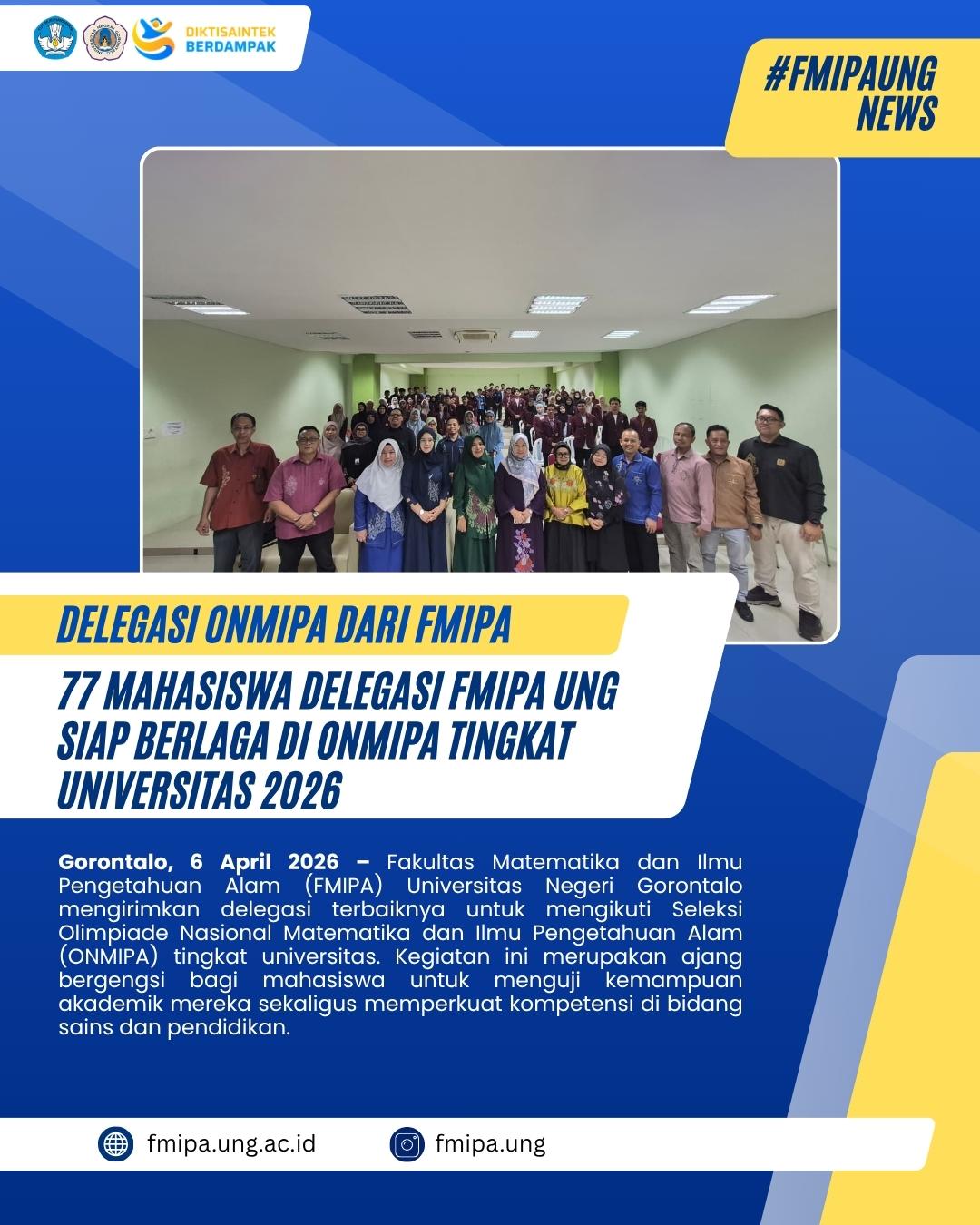 DIKTISAINTEK BERDAMPAK

#FMIPAUNG NEWS

DELEGASI ONMIPA DARI FMIPA

77 MAHASISWA DELEGASI FMIPA UNG SIAP BERLAGA DI ONMIPA TINGKAT UNIVERSITAS 2026

Gorontalo, 6 April 2026 – Fakultas Matematika dan Ilmu Pengetahuan Alam (FMIPA) Universitas Negeri Gorontalo mengirimkan delegasi terbaiknya untuk mengikuti Seleksi Olimpiade Nasional Matematika dan Ilmu Pengetahuan Alam (ONMIPA) tingkat universitas. Kegiatan ini merupakan ajang bergengsi bagi mahasiswa untuk menguji kemampuan akademik mereka sekaligus memperkuat kompetensi di bidang sains dan pendidikan.

fmipa.ung.ac.id

fmipa.ung